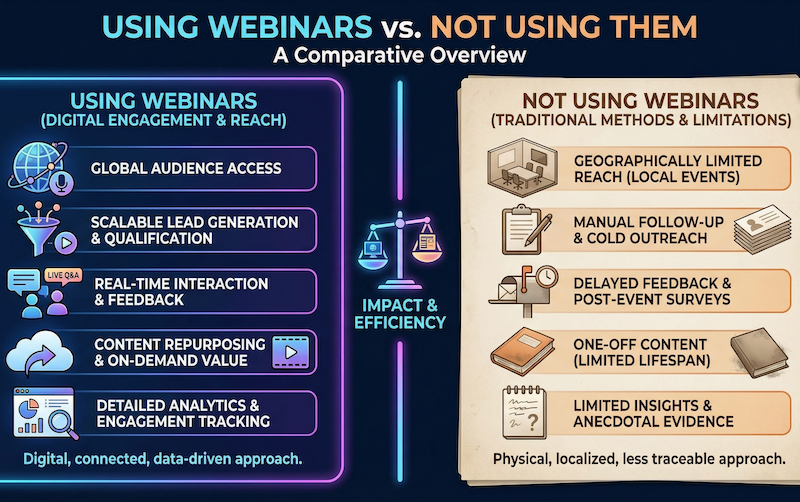 USING WEBINARS vs. NOT USING THEM
A Comparative Overview

USING WEBINARS
(DIGITAL ENGAGEMENT & REACH)

GLOBAL AUDIENCE ACCESS

SCALABLE LEAD GENERATION & QUALIFICATION

LIVE Q&A

REAL-TIME INTERACTION & FEEDBACK

CONTENT REPURPOSING & ON-DEMAND VALUE

DETAILED ANALYTICS & ENGAGEMENT TRACKING

Digital, connected, data-driven approach.

IMPACT & EFFICIENCY

NOT USING WEBINARS
(TRADITIONAL METHODS & LIMITATIONS)

GEOGRAPHICALLY LIMITED REACH (LOCAL EVENTS)

MANUAL FOLLOW-UP & COLD OUTREACH

DELAYED FEEDBACK & POST-EVENT SURVEYS

ONE-OFF CONTENT (LIMITED LIFESPAN)

LIMITED INSIGHTS & ANECDOTAL EVIDENCE

Physical, localized, less traceable approach.